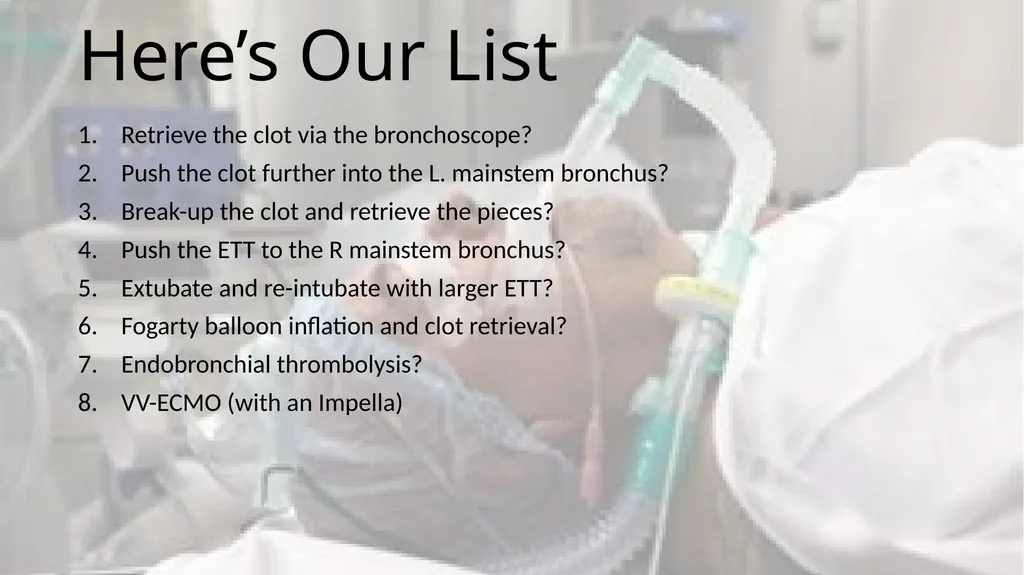 Here’s Our List

1. Retrieve the clot via the bronchoscope?
2. Push the clot further into the L. mainstem bronchus?
3. Break-up the clot and retrieve the pieces?
4. Push the ETT to the R mainstem bronchus?
5. Extubate and re-intubate with larger ETT?
6. Fogarty balloon inflation and clot retrieval?
7. Endobronchial thrombolysis?
8. VV-ECMO (with an Impella)